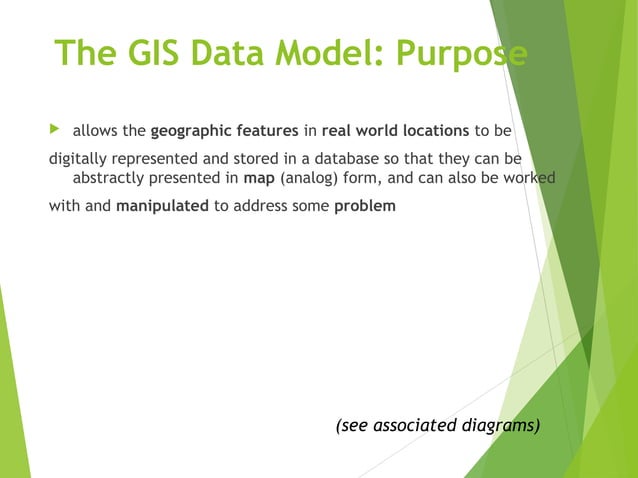 The GIS Data Model: Purpose

allows the geographic features in real world locations to be

digitally represented and stored in a database so that they can be abstractly presented in map (analog) form, and can also be worked

with and manipulated to address some problem

(see associated diagrams)